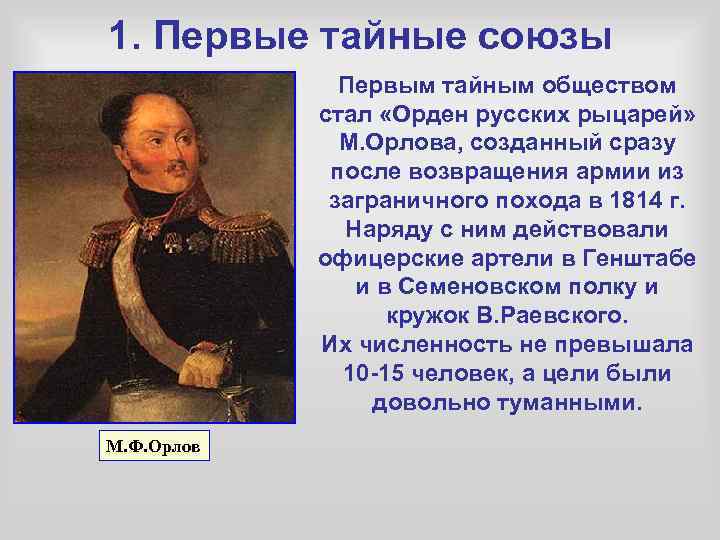 1. Первые тайные союзы

Первым тайным обществом стал «Орден русских рыцарей» М.Орлова, созданный сразу после возвращения армии из заграничного похода в 1814 г. Наряду с ним действовали офицерские артели в Генштабе и в Семеновском полку и кружок В.Раевского.
Их численность не превышала 10-15 человек, а цели были довольно туманными.

М.Ф.Орлов